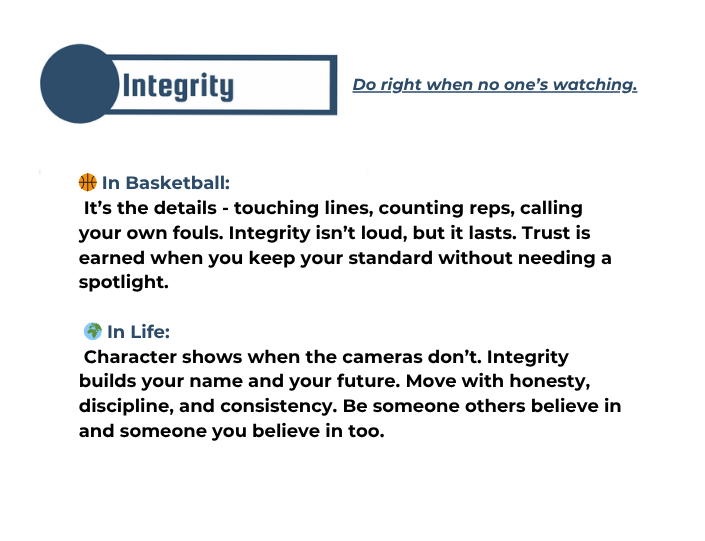 Integrity

Do right when no one's watching.

🏀 In Basketball:
It's the details - touching lines, counting reps, calling your own fouls. Integrity isn't loud, but it lasts. Trust is earned when you keep your standard without needing a spotlight.

🌍 In Life:
Character shows when the cameras don't. Integrity builds your name and your future. Move with honesty, discipline, and consistency. Be someone others believe in and someone you believe in too.